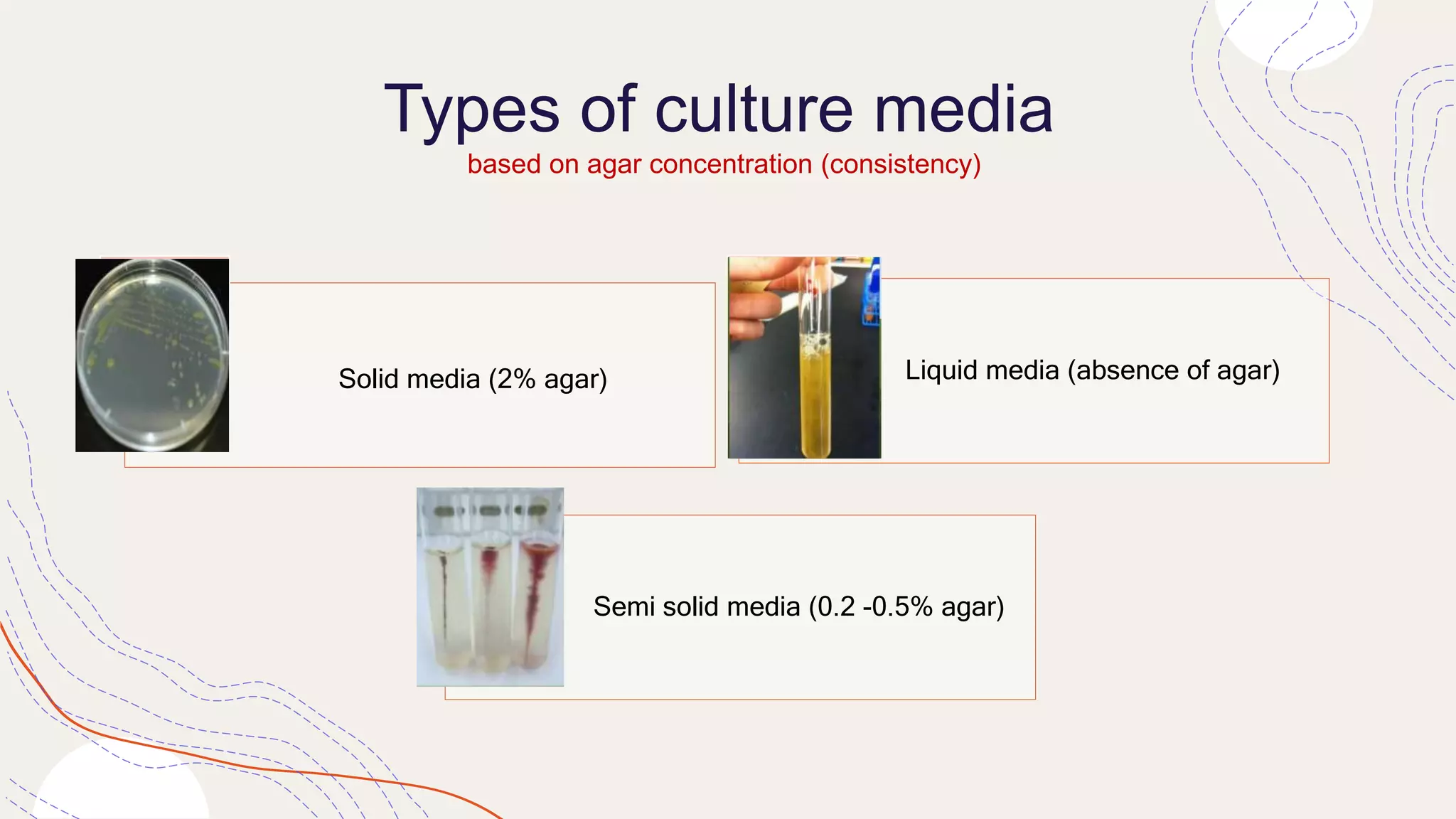 Types of culture media
based on agar concentration (consistency)

Solid media (2% agar)

Liquid media (absence of agar)

Semi solid media (0.2 -0.5% agar)